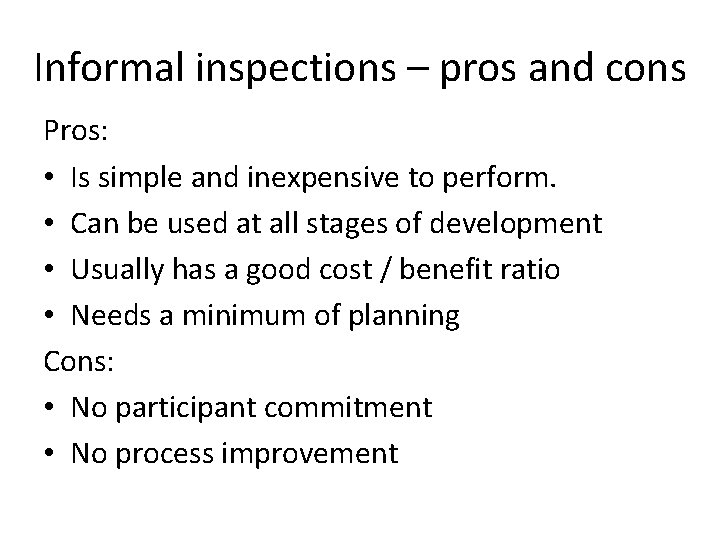 Informal inspections – pros and cons

Pros:

• Is simple and inexpensive to perform.
• Can be used at all stages of development
• Usually has a good cost / benefit ratio
• Needs a minimum of planning

Cons:

• No participant commitment
• No process improvement